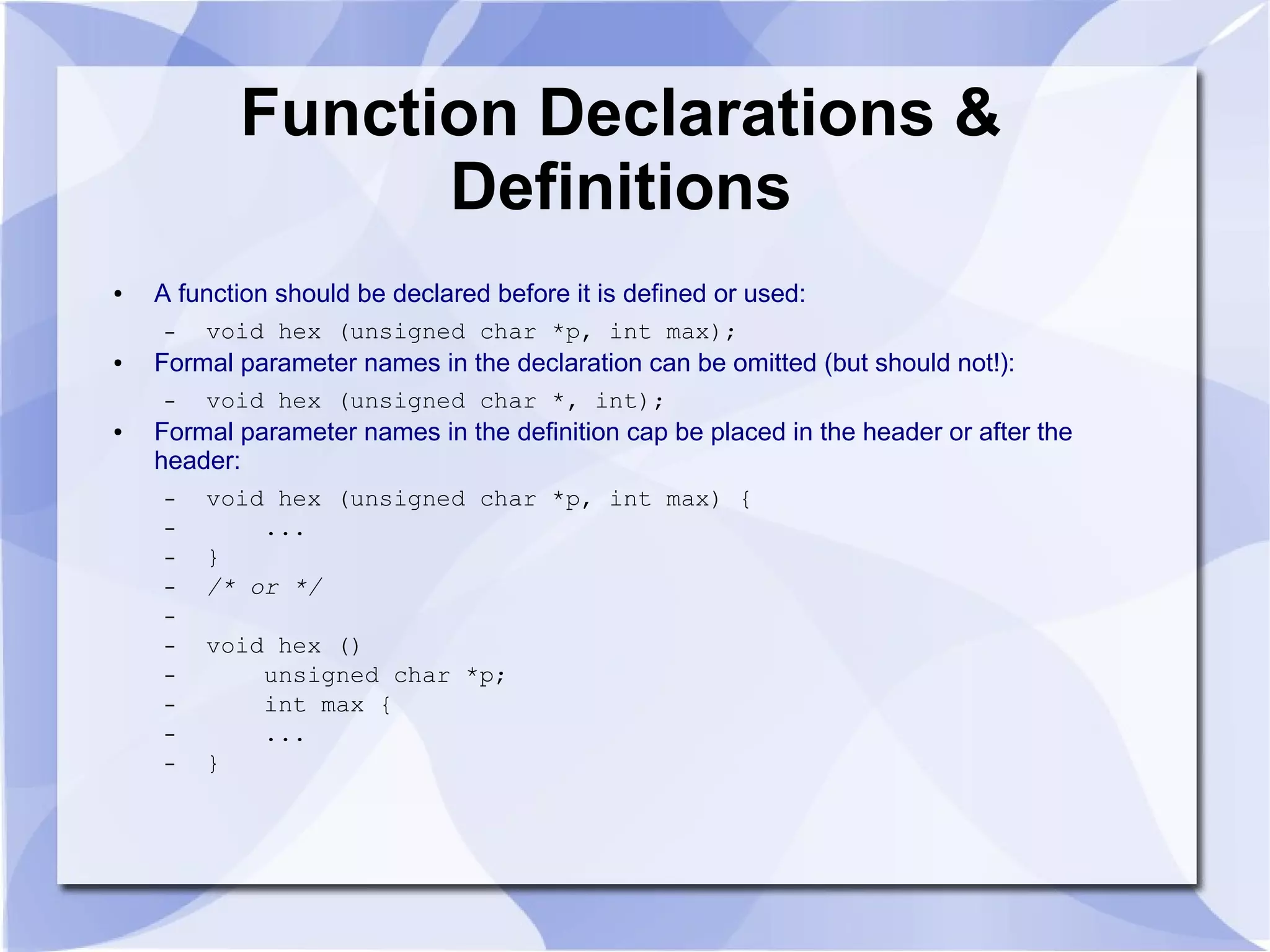 Function Declarations & Definitions

• A function should be declared before it is defined or used:

– void hex (unsigned char *p, int max);

• Formal parameter names in the declaration can be omitted (but should not!):

– void hex (unsigned char *, int);

• Formal parameter names in the definition cap be placed in the header or after the header:

– void hex (unsigned char *p, int max) {
– ...
– }
– /* or */
–
– void hex ()
– unsigned char *p;
– int max {
– ...
– }